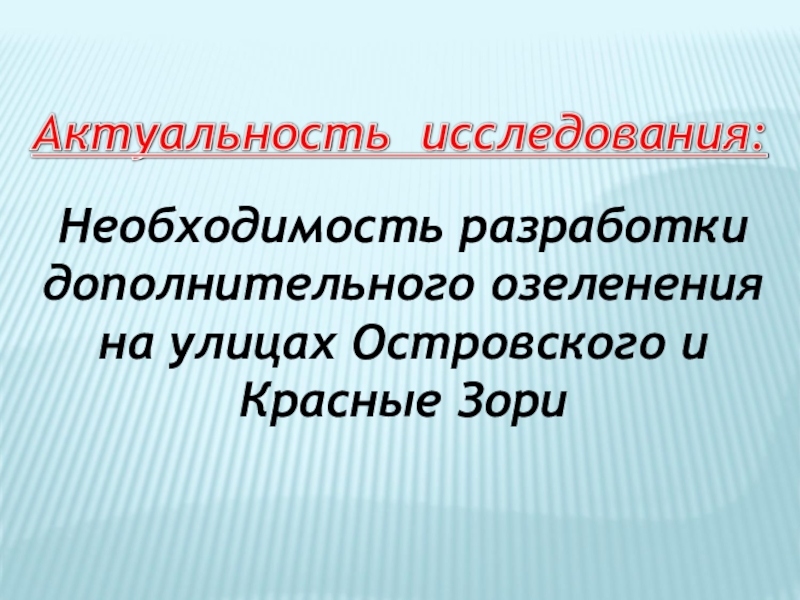 Актуальность исследования:

Необходимость разработки дополнительного озеленения на улицах Островского и Красные Зори